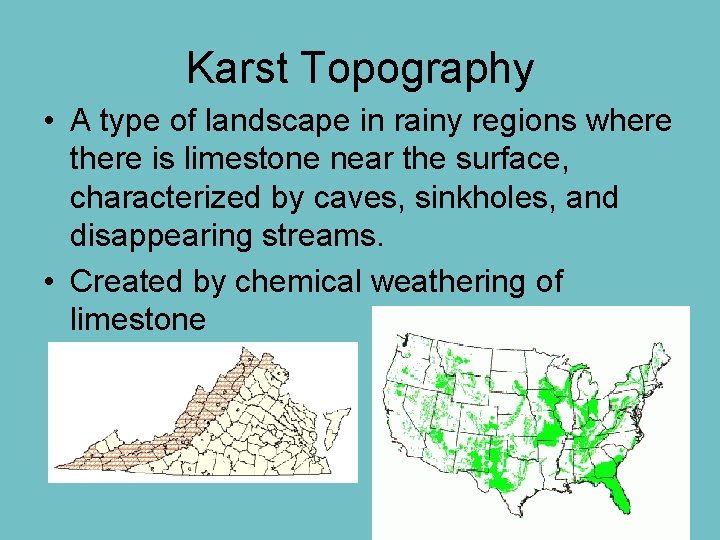 Karst Topography

• A type of landscape in rainy regions where there is limestone near the surface, characterized by caves, sinkholes, and disappearing streams.

• Created by chemical weathering of limestone